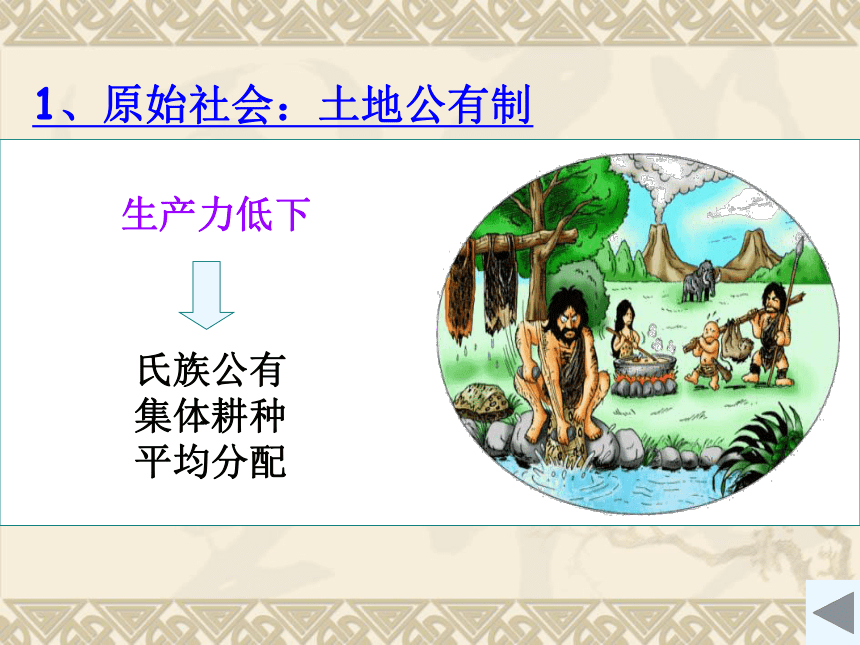 1、原始社会：土地公有制

生产力低下

氏族公有
集体耕种
平均分配